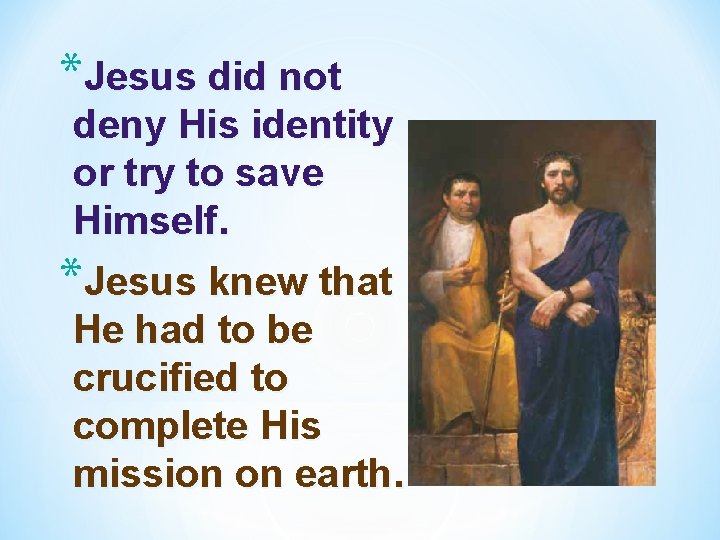 *Jesus did not deny His identity or try to save Himself.

*Jesus knew that He had to be crucified to complete His mission on earth.